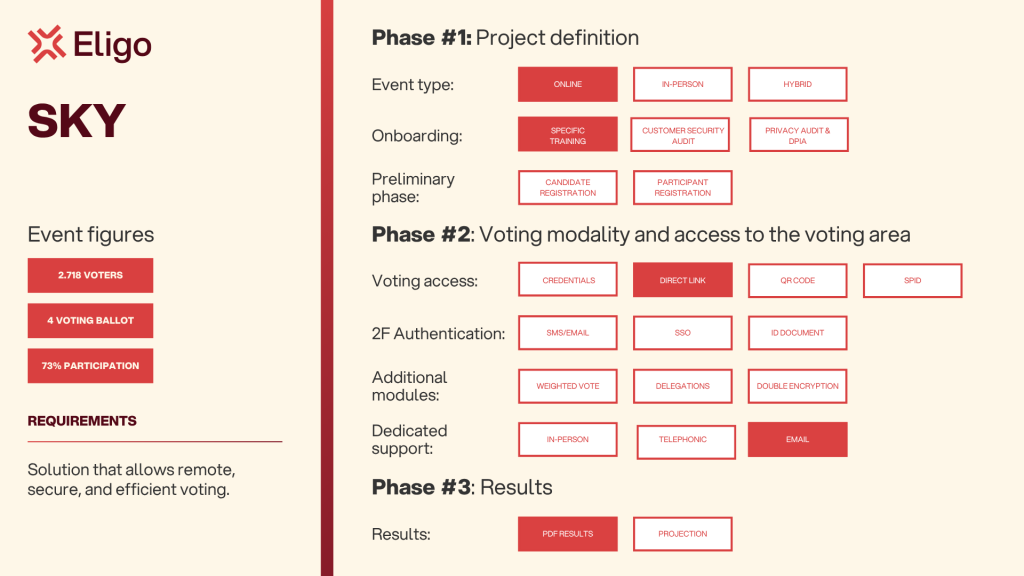 Eligo

SKY

Event figures

2.718 VOTERS

4 VOTING BALLOT

73% PARTICIPATION

REQUIREMENTS

Solution that allows remote, secure, and efficient voting.

Phase #1: Project definition

Event type: ONLINE IN-PERSON HYBRID

Onboarding: SPECIFIC TRAINING CUSTOMER SECURITY AUDIT PRIVACY AUDIT & DPIA

Preliminary phase: CANDIDATE REGISTRATION PARTICIPANT REGISTRATION

Phase #2: Voting modality and access to the voting area

Voting access: CREDENTIALS DIRECT LINK QR CODE SPID

2F Authentication: SMS/EMAIL SSO ID DOCUMENT

Additional modules: WEIGHTED VOTE DELEGATIONS DOUBLE ENCRYPTION

Dedicated support: IN-PERSON TELEPHONIC EMAIL

Phase #3: Results

Results: PDF RESULTS PROJECTION